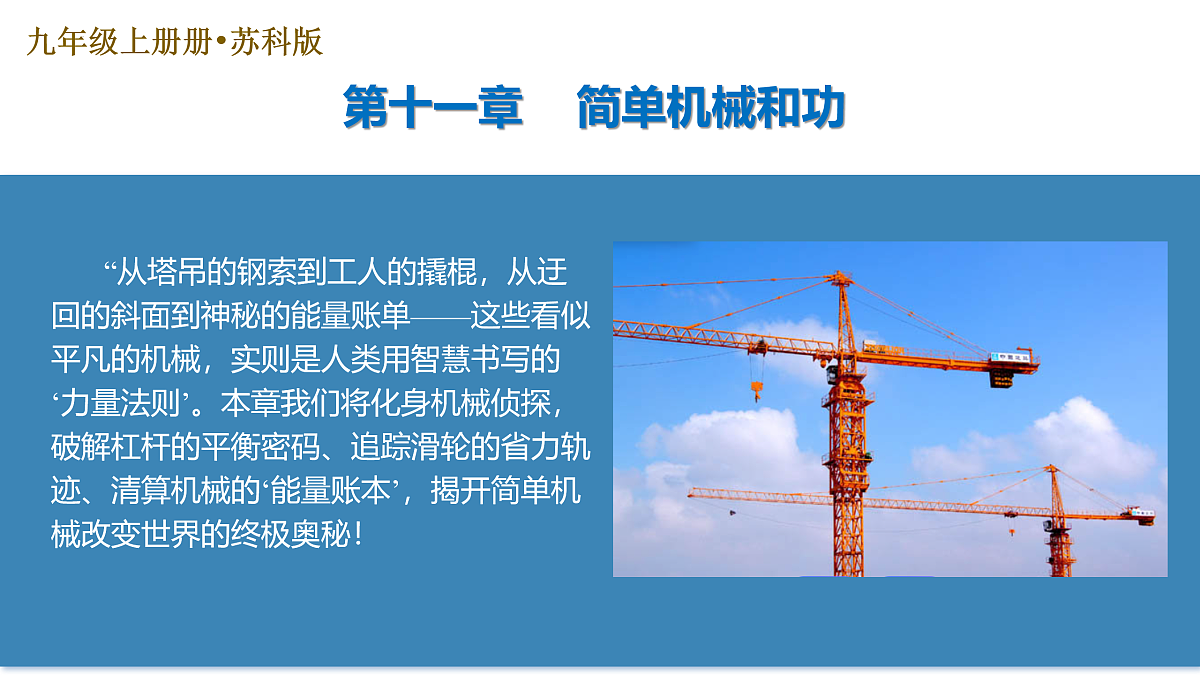 九年级上册册•苏科版

第十一章　简单机械和功

“从塔吊的钢索到工人的撬棍，从迂回的斜面到神秘的能量账单——这些看似平凡的机械，实则是人类用智慧书写的‘力量法则’。本章我们将化身机械侦探，破解杠杆的平衡密码、追踪滑轮的省力轨迹、清算机械的‘能量账本’，揭开简单机械改变世界的终极奥秘！